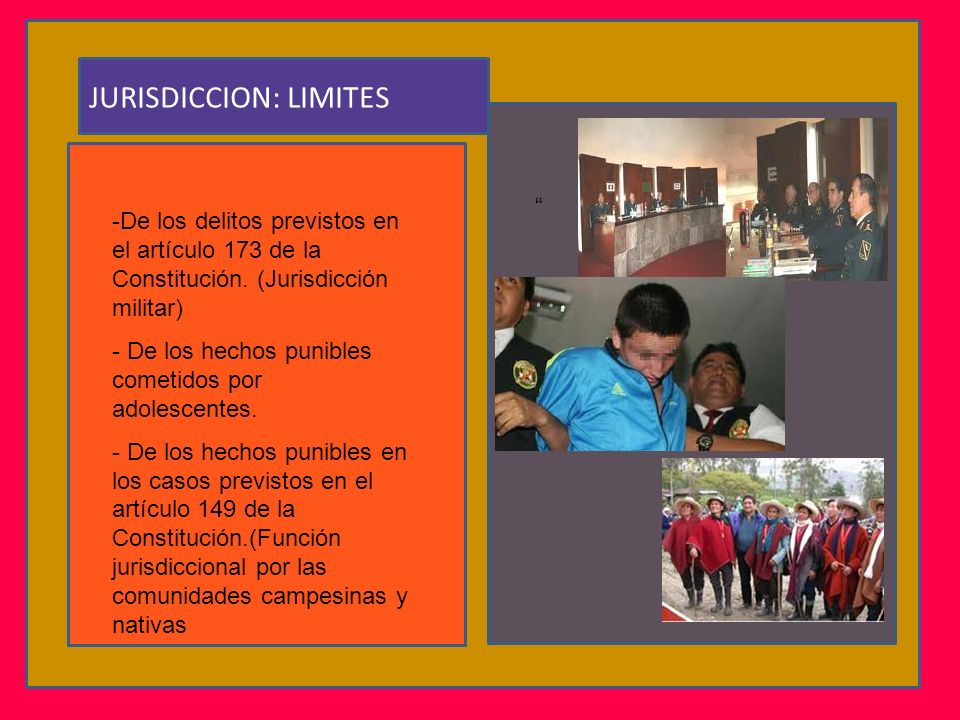 JURISDICCION: LIMITES

-De los delitos previstos en el artículo 173 de la Constitución. (Jurisdicción militar)

- De los hechos punibles cometidos por adolescentes.

- De los hechos punibles en los casos previstos en el artículo 149 de la Constitución.(Función jurisdiccional por las comunidades campesinas y nativas

“